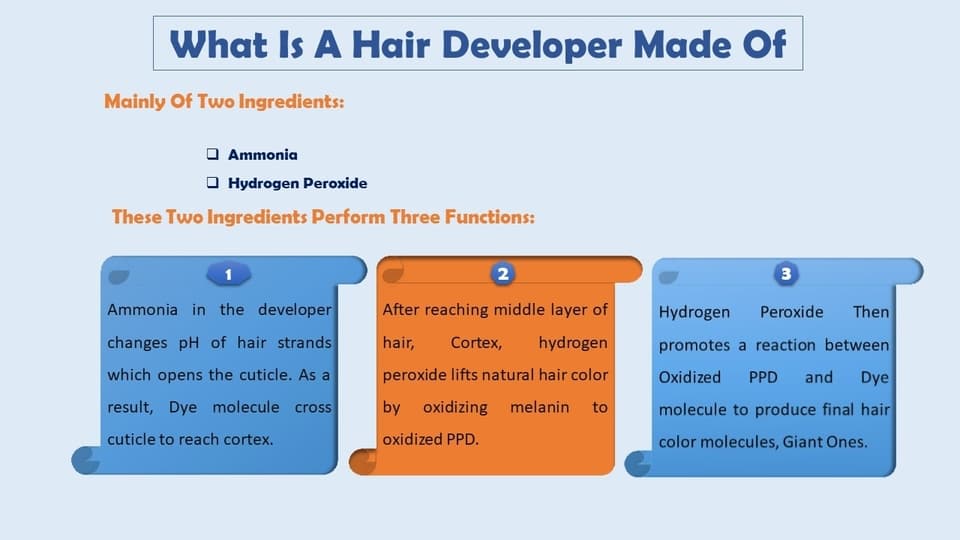 What Is A Hair Developer Made Of

Mainly Of Two Ingredients:

❑ Ammonia
❑ Hydrogen Peroxide

These Two Ingredients Perform Three Functions:

1

Ammonia in the developer changes pH of hair strands which opens the cuticle. As a result, Dye molecule cross cuticle to reach cortex.

2

After reaching middle layer of hair, Cortex, hydrogen peroxide lifts natural hair color by oxidizing melanin to oxidized PPD.

3

Hydrogen Peroxide Then promotes a reaction between Oxidized PPD and Dye molecule to produce final hair color molecules, Giant Ones.